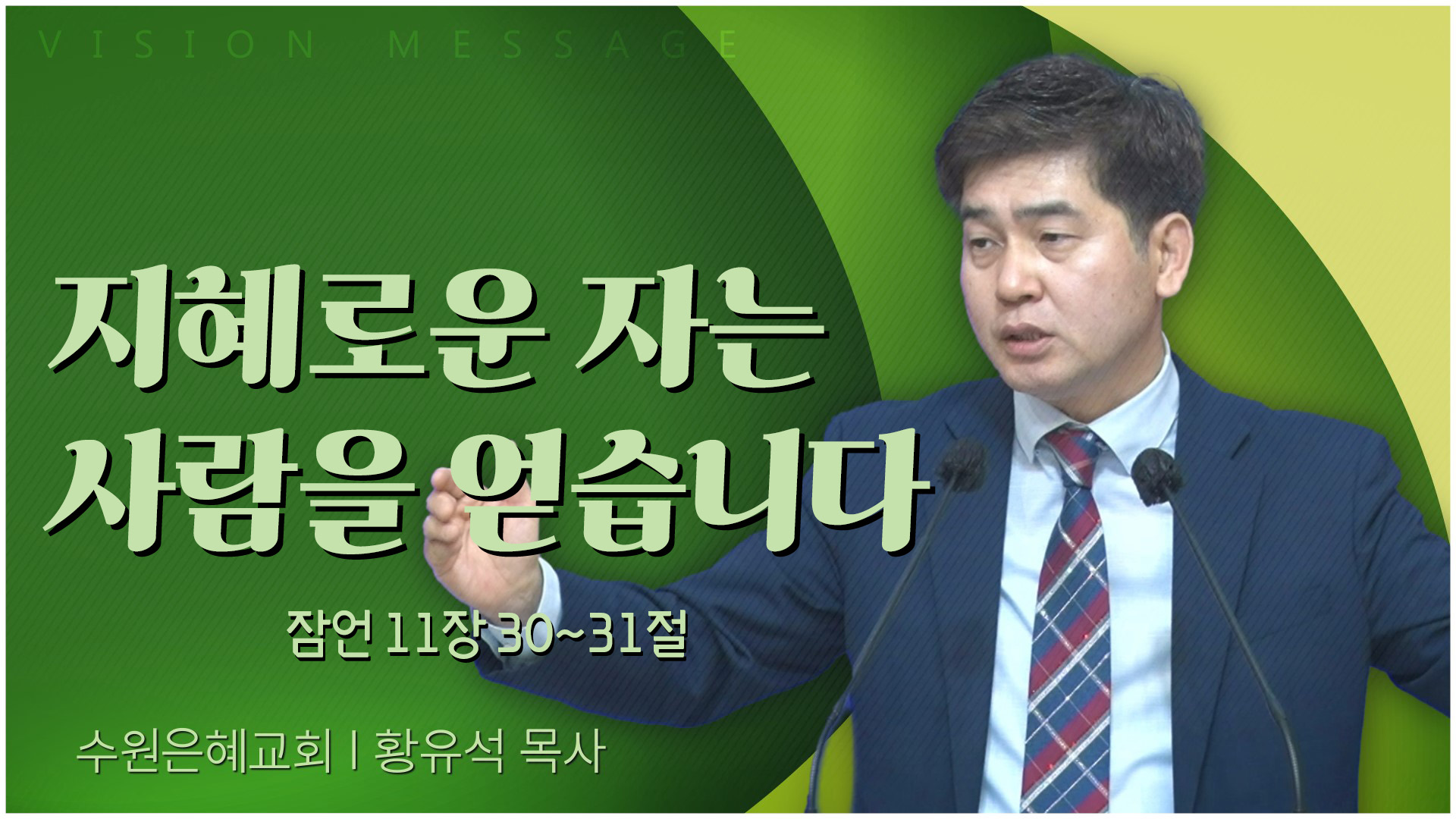 VISION MESSAGE

지혜로운 자는 사람을 얻습니다

잠언 11장 30~31절

수원은혜교회 | 황유석 목사